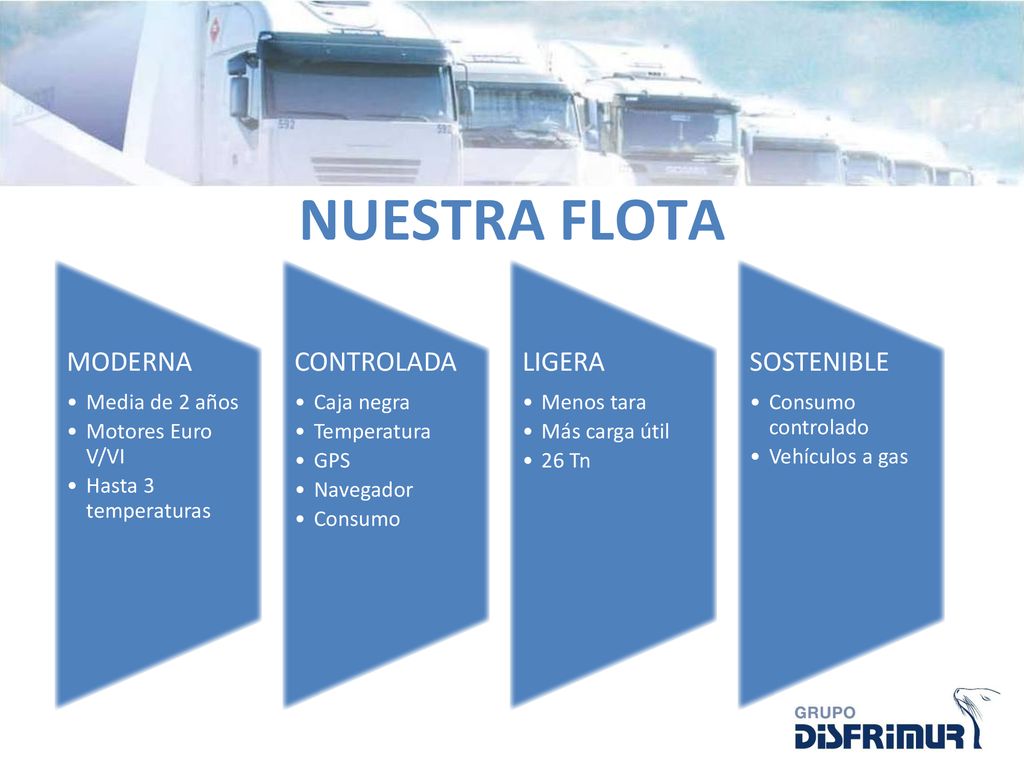 NUESTRA FLOTA

MODERNA
• Media de 2 años
• Motores Euro V/VI
• Hasta 3 temperaturas

CONTROLADA
• Caja negra
• Temperatura
• GPS
• Navegador
• Consumo

LIGERA
• Menos tara
• Más carga útil
• 26 Tn

SOSTENIBLE
• Consumo controlado
• Vehículos a gas

GRUPO
DISFRIMUR